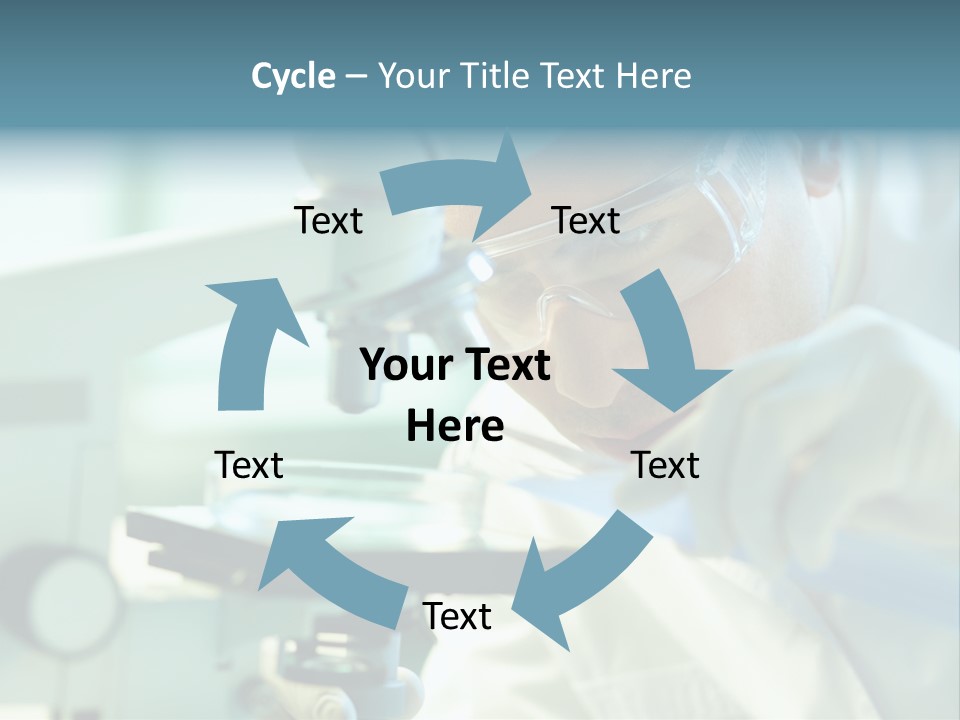 Cycle – Your Title Text Here

Text

Text

Your Text Here

Text

Text

Text